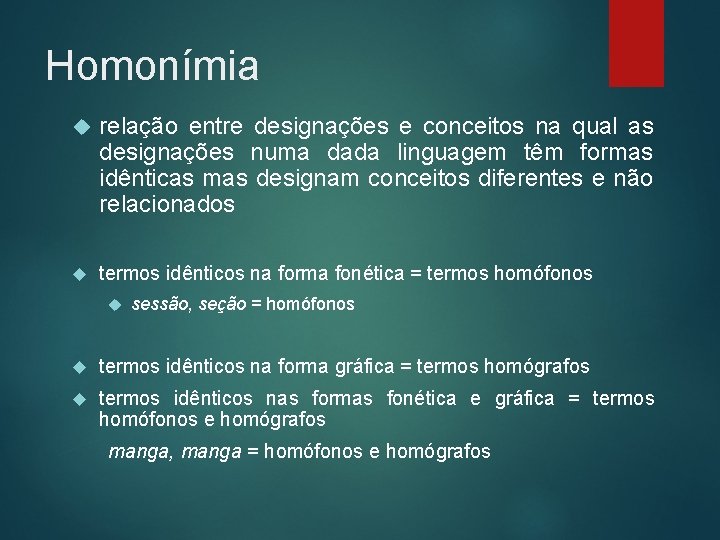 Homonímia

relação entre designações e conceitos na qual as designações numa dada linguagem têm formas idênticas mas designam conceitos diferentes e não relacionados

termos idênticos na forma fonética = termos homófonos

sessão, seção = homófonos

termos idênticos na forma gráfica = termos homógrafos

termos idênticos nas formas fonética e gráfica = termos homófonos e homógrafos

manga, manga = homófonos e homógrafos